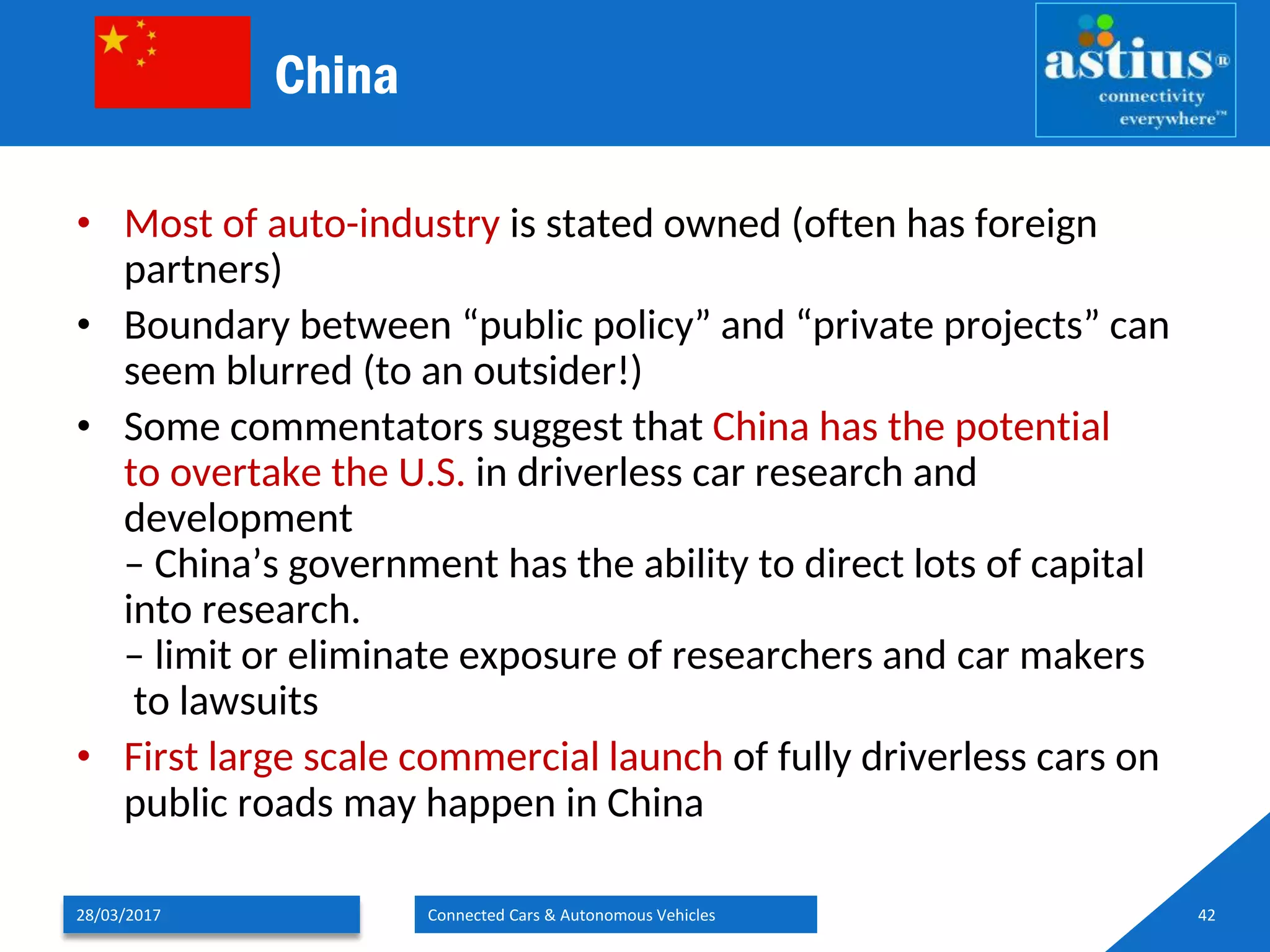 China

astius®
connectivity everywhere™

• Most of auto-industry is stated owned (often has foreign partners)

• Boundary between “public policy” and “private projects” can seem blurred (to an outsider!)

• Some commentators suggest that China has the potential to overtake the U.S. in driverless car research and development
– China’s government has the ability to direct lots of capital into research.
– limit or eliminate exposure of researchers and car makers to lawsuits

• First large scale commercial launch of fully driverless cars on public roads may happen in China

28/03/2017

Connected Cars & Autonomous Vehicles

42